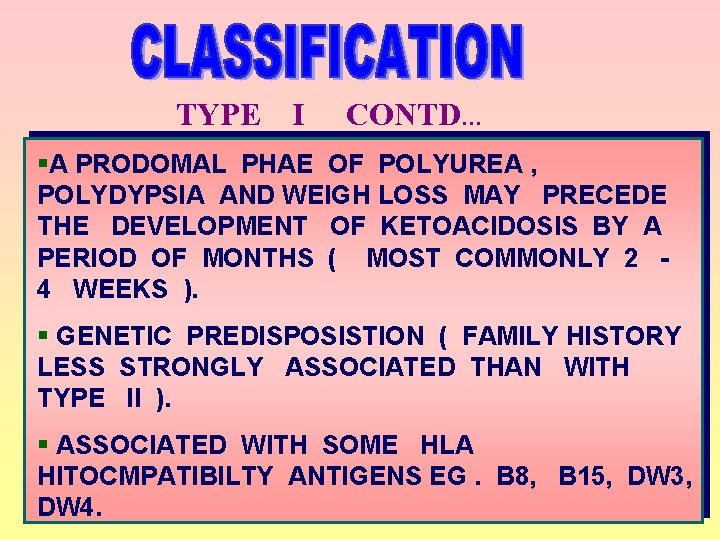 CLASSIFICATION

TYPE I CONTD...

▪A PRODOMAL PHAE OF POLYUREA , POLYDYPSIA AND WEIGH LOSS MAY PRECEDE THE DEVELOPMENT OF KETOACIDOSIS BY A PERIOD OF MONTHS ( MOST COMMONLY 2 - 4 WEEKS ).

▪ GENETIC PREDISPOSISTION ( FAMILY HISTORY LESS STRONGLY ASSOCIATED THAN WITH TYPE II ).

▪ ASSOCIATED WITH SOME HLA HITOCMPATIBILTY ANTIGENS EG . B8, B15, DW3, DW4.